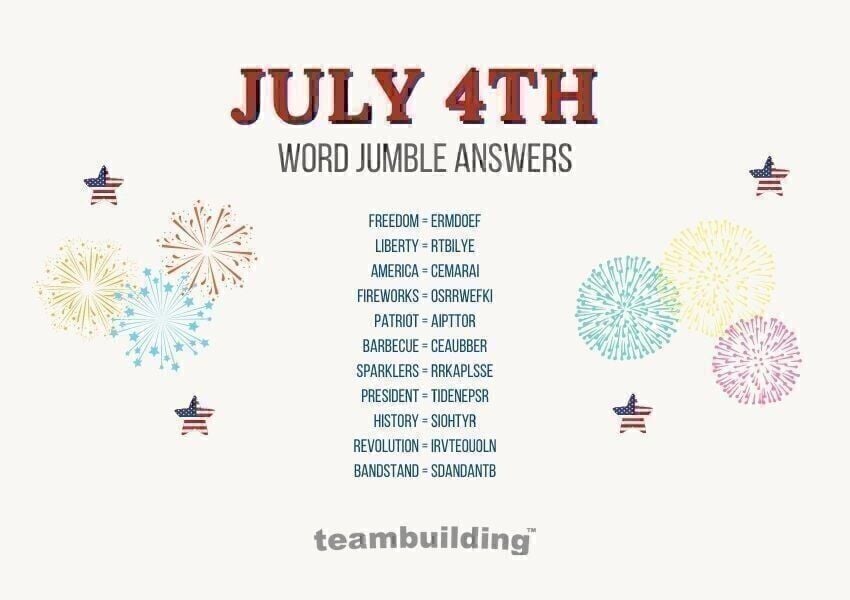 JULY 4TH
WORD JUMBLE ANSWERS

FREEDOM = ERMDOEF
LIBERTY = RTBILYE
AMERICA = CEMARAI
FIREWORKS = OSRRWEFKI
PATRIOT = AIPTTOR
BARBECUE = CEAUBBER
SPARKLERS = RRKAPLSSE
PRESIDENT = TIDENEPSR
HISTORY = SIOHTYR
REVOLUTION = IRVTEOUOLN
BANDSTAND = SDANDANTB

teambuilding™